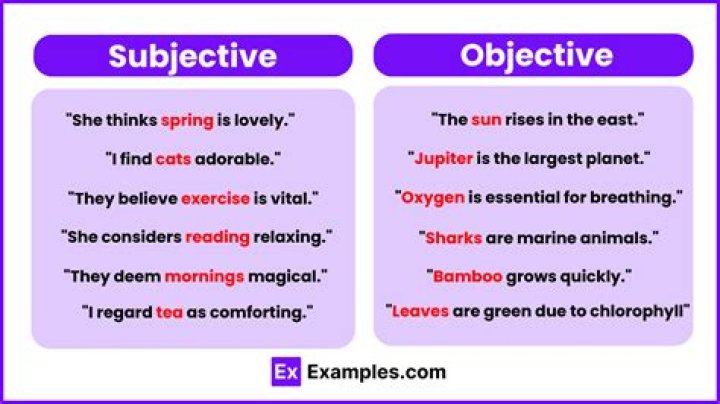 Subjective

"She thinks spring is lovely."

"I find cats adorable."

"They believe exercise is vital."

"She considers reading relaxing."

"They deem mornings magical."

"I regard tea as comforting."

Objective

"The sun rises in the east."

"Jupiter is the largest planet."

"Oxygen is essential for breathing."

"Sharks are marine animals."

"Bamboo grows quickly."

"Leaves are green due to chlorophyll"

Ex Examples.com